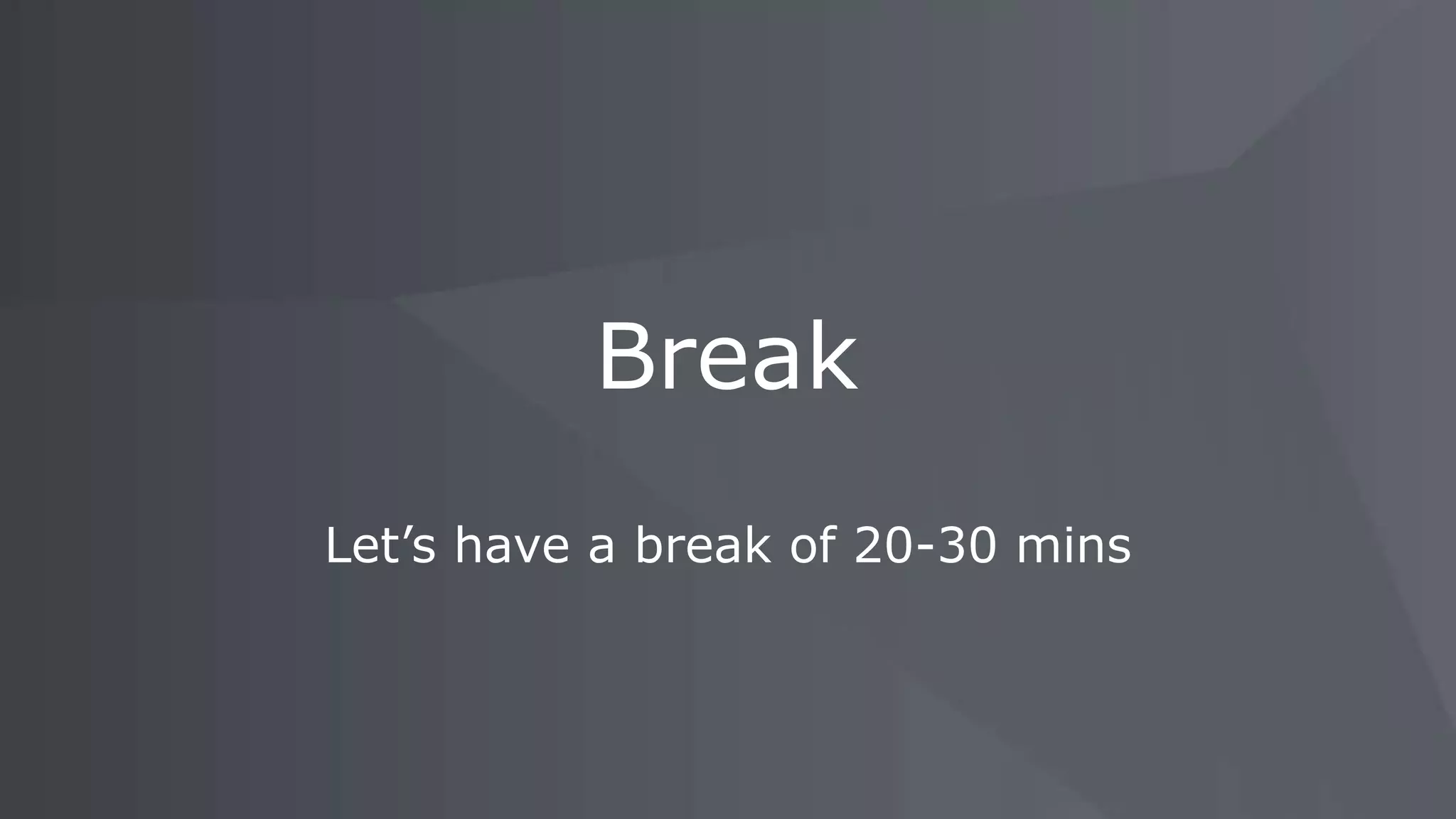 Break

Let’s have a break of 20-30 mins